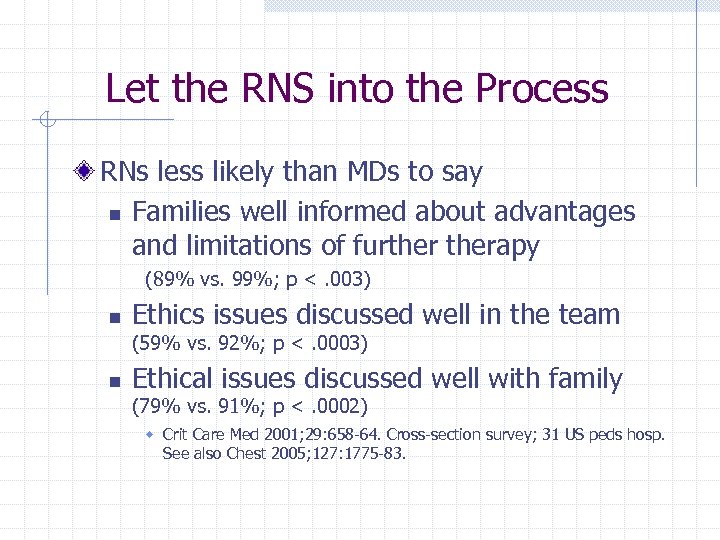 Let the RNS into the Process

RNs less likely than MDs to say

Families well informed about advantages and limitations of further therapy (89% vs. 99%; p < .003)

Ethics issues discussed well in the team (59% vs. 92%; p < .0003)

Ethical issues discussed well with family (79% vs. 91%; p < .0002)

Crit Care Med 2001;29:658-64. Cross-section survey; 31 US peds hosp. See also Chest 2005;127:1775-83.